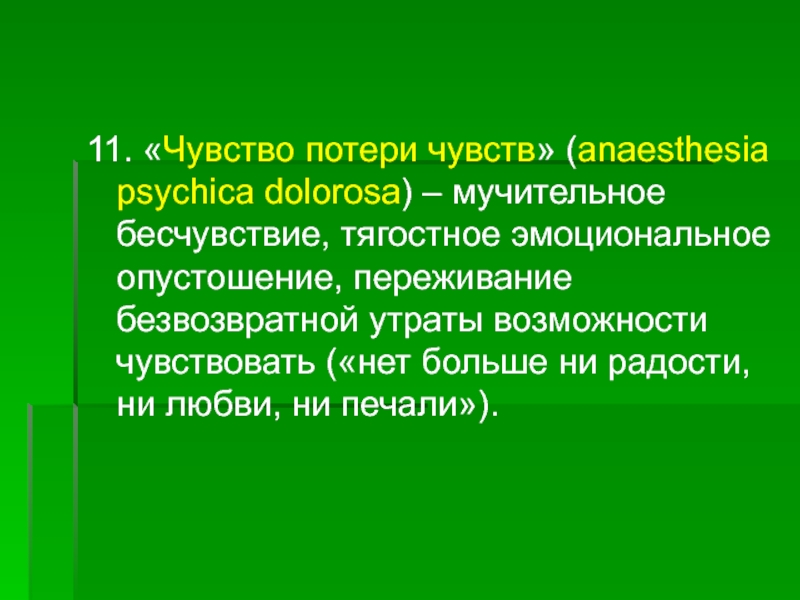 11. «Чувство потери чувств» (anaesthesia psychica dolorosa) – мучительное бесчувствие, тягостное эмоциональное опустошение, переживание безвозвратной утраты возможности чувствовать («нет больше ни радости, ни любви, ни печали»).